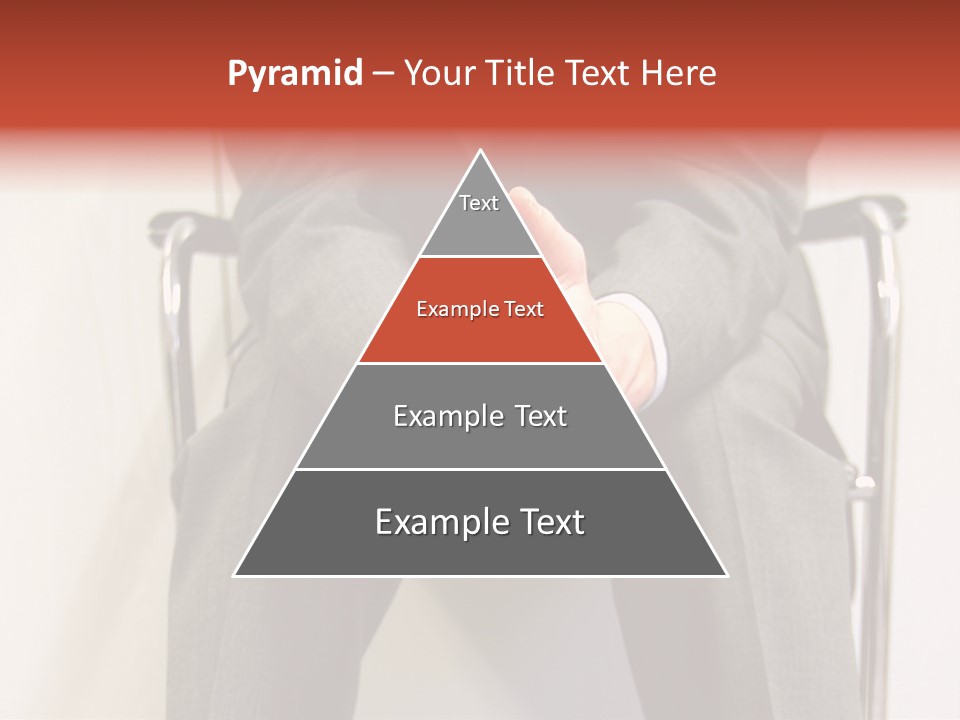 Pyramid – Your Title Text Here

Text

Example Text

Example Text

Example Text